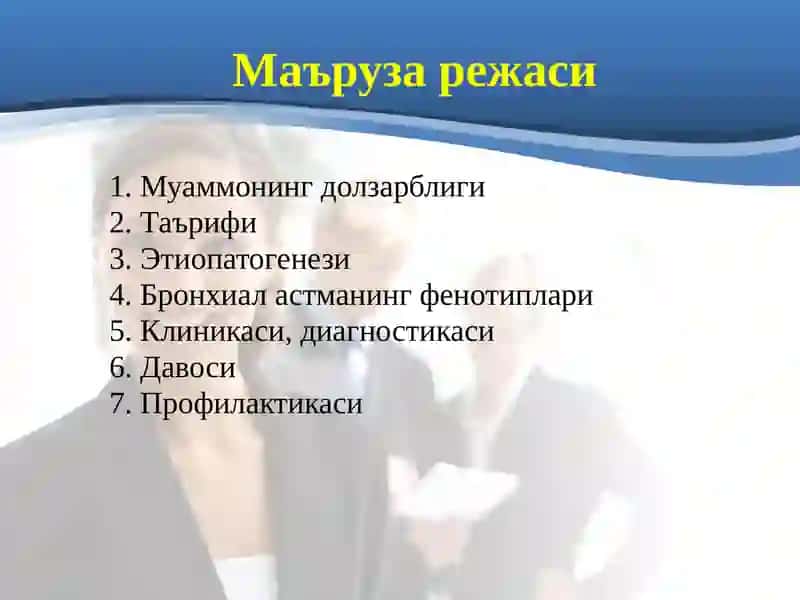 Маъруза режаси

1. Муаммонинг долзарблиги
2. Таърифи
3. Этиопатогенези
4. Бронхиал астманинг фенотиплари
5. Клиникаси, диагностикаси
6. Давоси
7. Профилактикаси